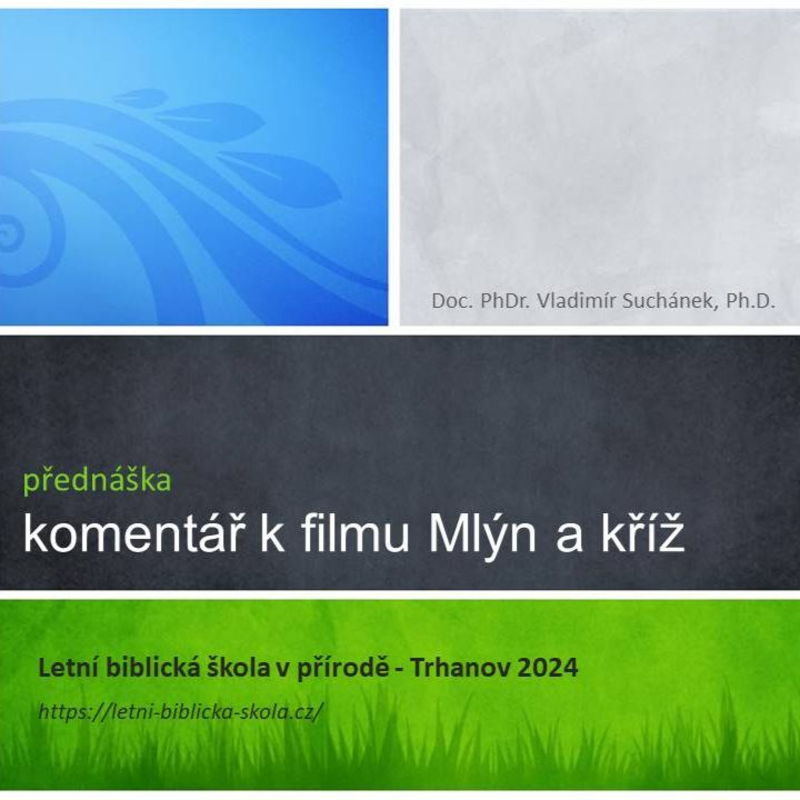 Doc. PhDr. Vladimír Suchánek, Ph.D.

přednáška

komentář k filmu Mlýn a kříž

Letní biblická škola v přírodě - Trhanov 2024

https://letni-biblicka-skola.cz/